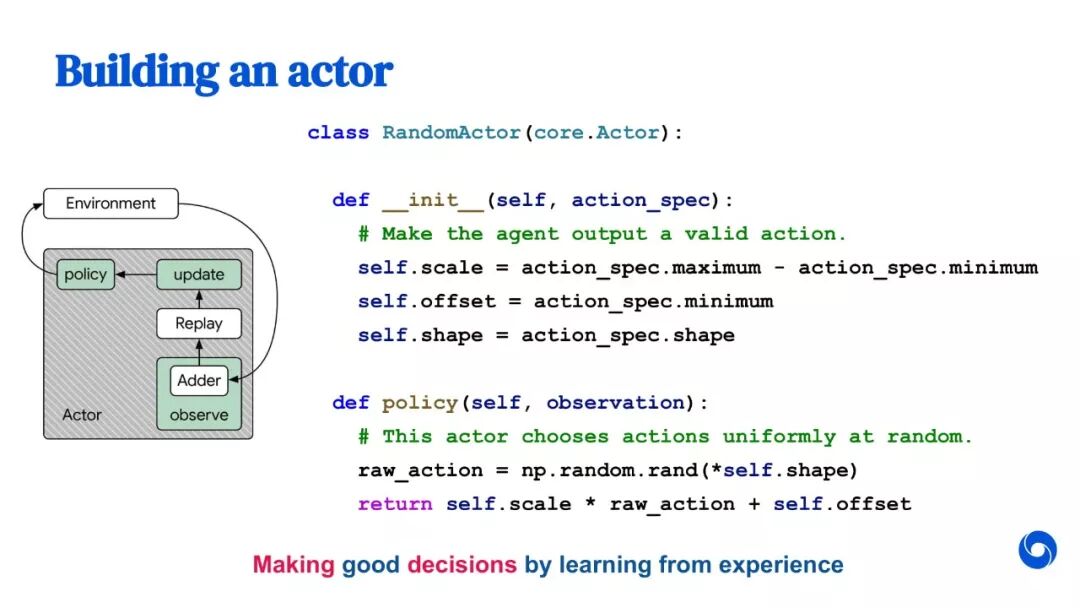 Building an actor

Environment

policy

update

Replay

Adder

Actor

observe

class RandomActor(core.Actor):

  def __init__(self, action_spec):
    # Make the agent output a valid action.
    self.scale = action_spec.maximum - action_spec.minimum
    self.offset = action_spec.minimum
    self.shape = action_spec.shape

  def policy(self, observation):
    # This actor chooses actions uniformly at random.
    raw_action = np.random.rand(*self.shape)
    return self.scale * raw_action + self.offset

Making good decisions by learning from experience